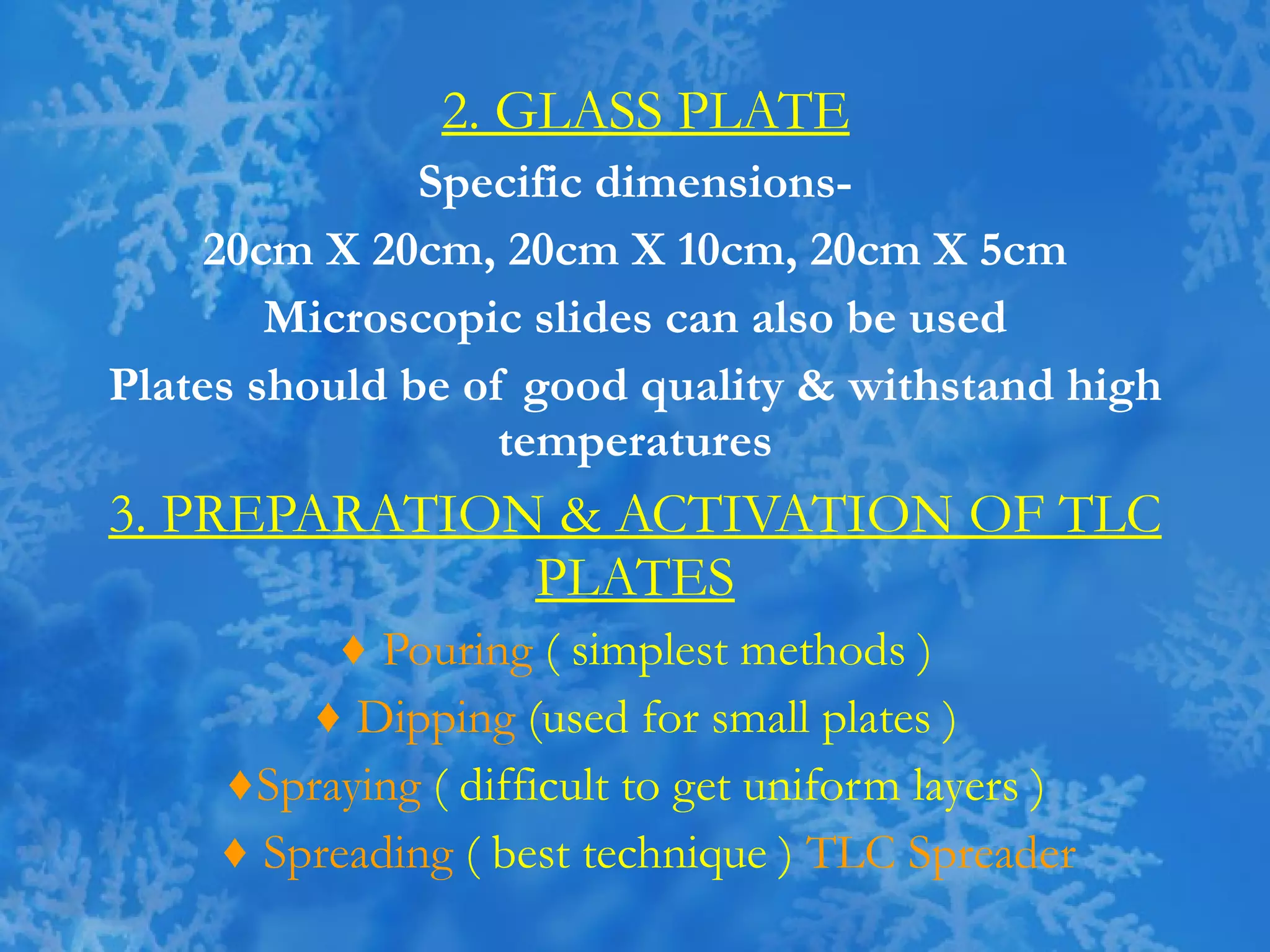 2. GLASS PLATE

Specific dimensions-

20cm X 20cm, 20cm X 10cm, 20cm X 5cm

Microscopic slides can also be used

Plates should be of good quality & withstand high temperatures

3. PREPARATION & ACTIVATION OF TLC PLATES

♦ Pouring ( simplest methods )

♦ Dipping (used for small plates )

♦Spraying ( difficult to get uniform layers )

♦ Spreading ( best technique ) TLC Spreader